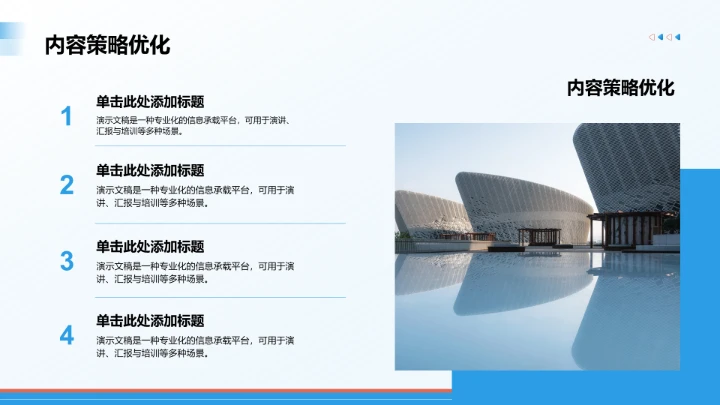 内容策略优化

1
单击此处添加标题
演示文稿是一种专业化的信息承载平台，可用于演讲、汇报与培训等多种场景。

2
单击此处添加标题
演示文稿是一种专业化的信息承载平台，可用于演讲、汇报与培训等多种场景。

3
单击此处添加标题
演示文稿是一种专业化的信息承载平台，可用于演讲、汇报与培训等多种场景。

4
单击此处添加标题
演示文稿是一种专业化的信息承载平台，可用于演讲、汇报与培训等多种场景。

内容策略优化